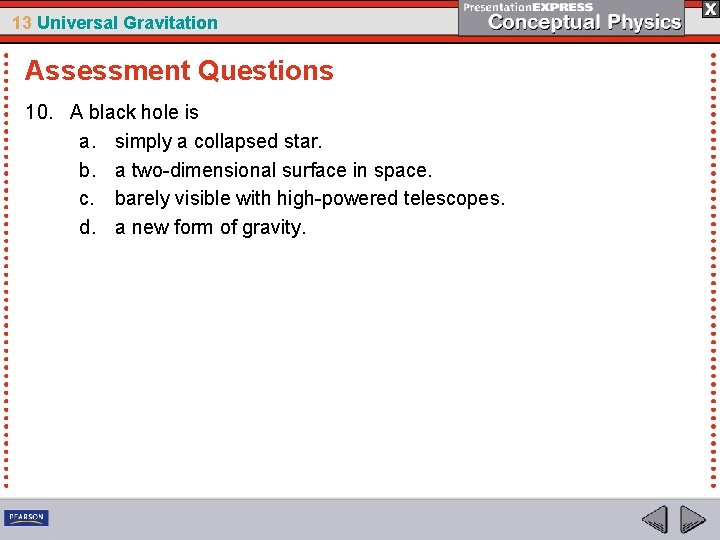 13 Universal Gravitation

PresentationEXPRESS
Conceptual Physics

X

Assessment Questions

10. A black hole is
a. simply a collapsed star.
b. a two-dimensional surface in space.
c. barely visible with high-powered telescopes.
d. a new form of gravity.

PEARSON